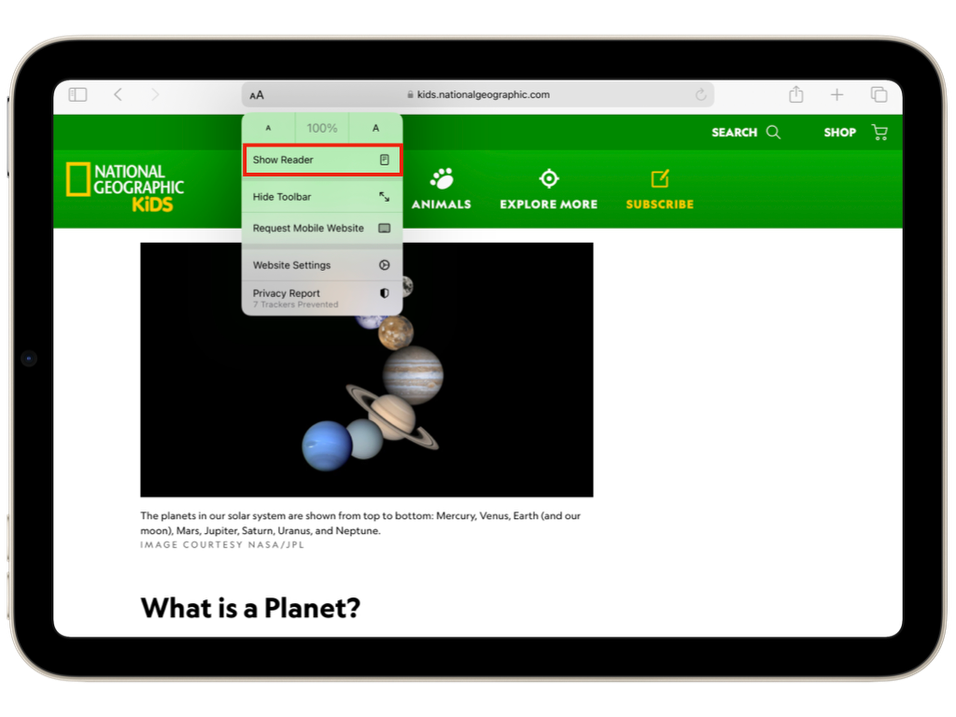 AA
kids.nationalgeographic.com

A
100%
A

Show Reader

Hide Toolbar

Request Mobile Website

Website Settings

Privacy Report
7 Trackers Prevented

SEARCH
SHOP

NATIONAL GEOGRAPHIC KiDS

ANIMALS
EXPLORE MORE
SUBSCRIBE

The planets in our solar system are shown from top to bottom: Mercury, Venus, Earth (and our moon), Mars, Jupiter, Saturn, Uranus, and Neptune.
IMAGE COURTESY NASA/JPL

What is a Planet?